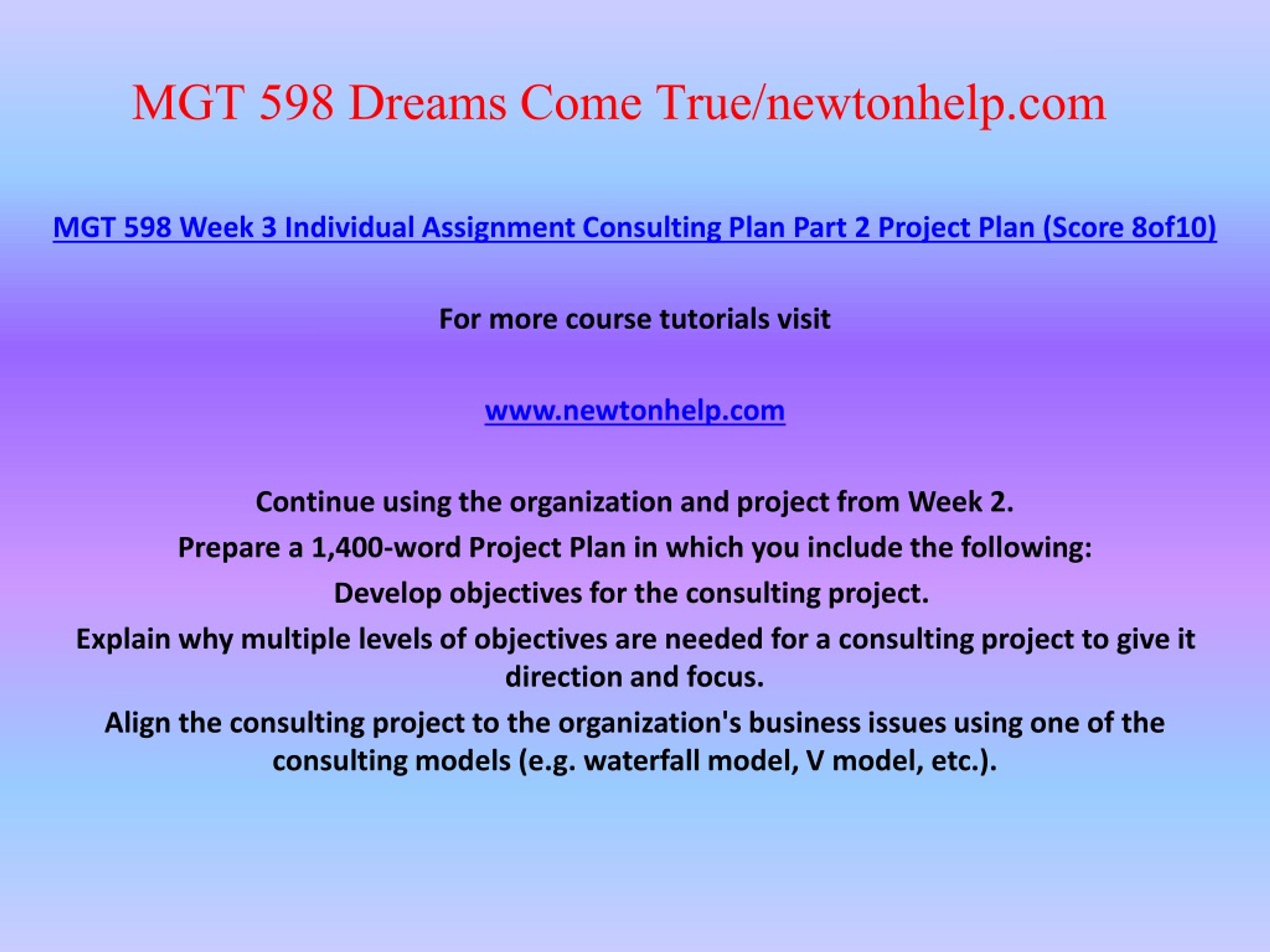 MGT 598 Dreams Come True/newtonhelp.com

MGT 598 Week 3 Individual Assignment Consulting Plan Part 2 Project Plan (Score 8of10)

For more course tutorials visit

www.newtonhelp.com

Continue using the organization and project from Week 2.

Prepare a 1,400-word Project Plan in which you include the following:

Develop objectives for the consulting project.

Explain why multiple levels of objectives are needed for a consulting project to give it direction and focus.

Align the consulting project to the organization's business issues using one of the consulting models (e.g. waterfall model, V model, etc.).